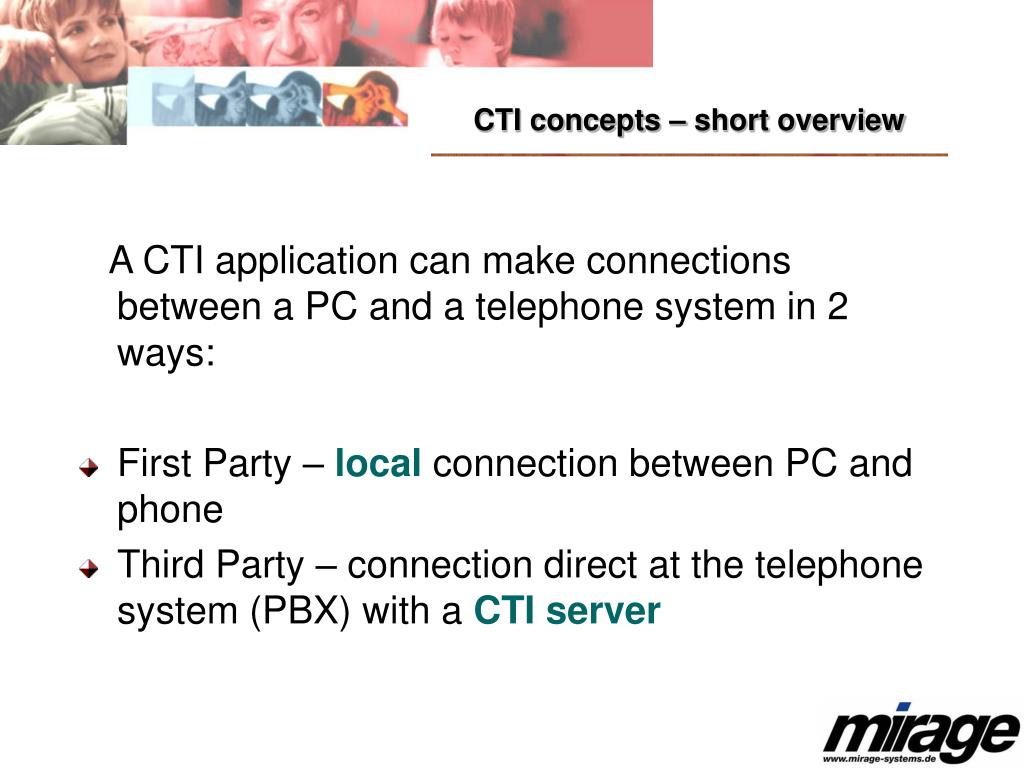 CTI concepts – short overview

A CTI application can make connections between a PC and a telephone system in 2 ways:

First Party – local connection between PC and phone

Third Party – connection direct at the telephone system (PBX) with a CTI server

mirage
www.mirage-systems.de